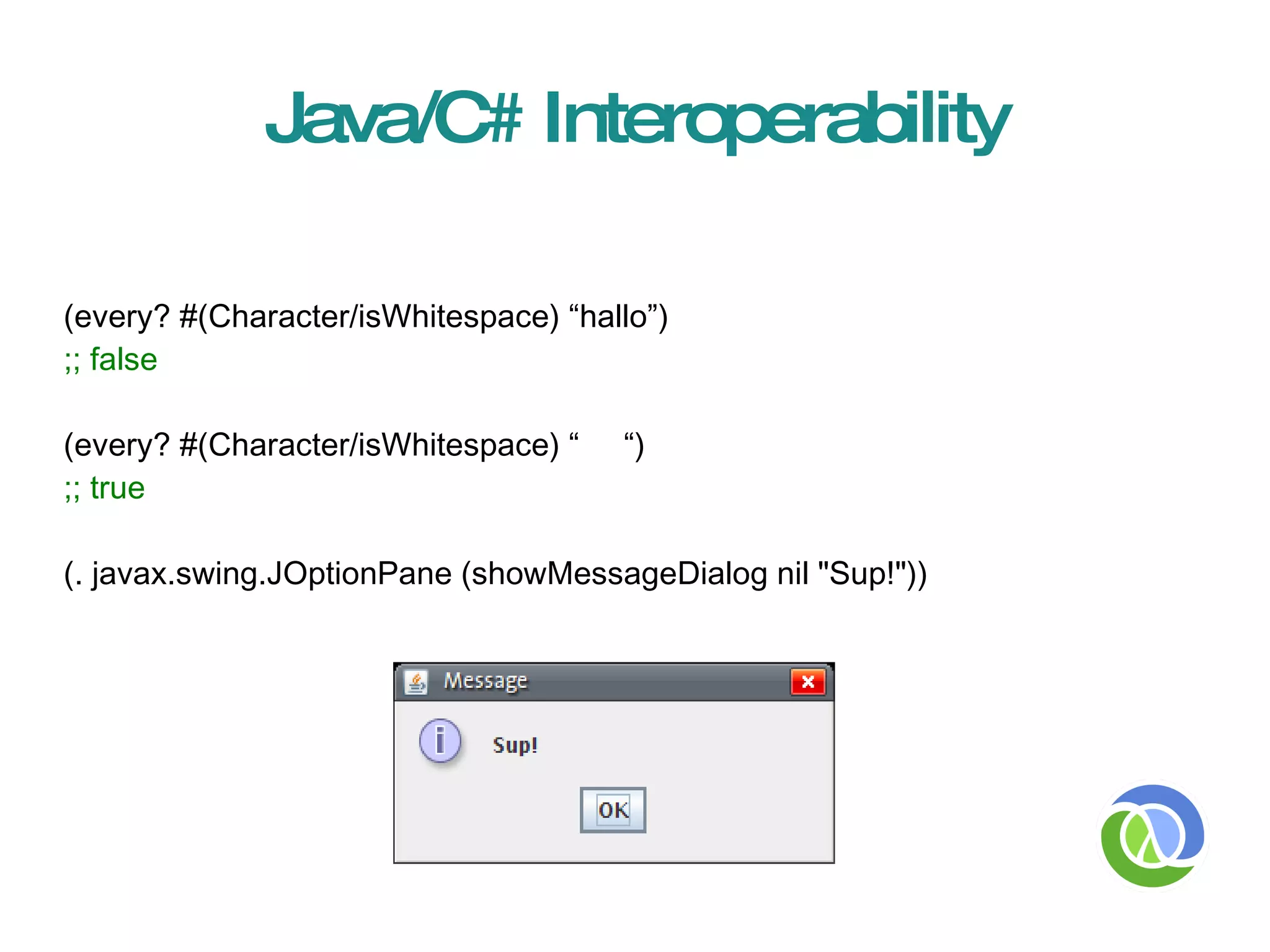 Java/C# Interoperability

(every? #(Character/isWhitespace) “hallo”)
;; false

(every? #(Character/isWhitespace) “     “)
;; true

(. javax.swing.JOptionPane (showMessageDialog nil "Sup!"))

Message

Sup!

OK